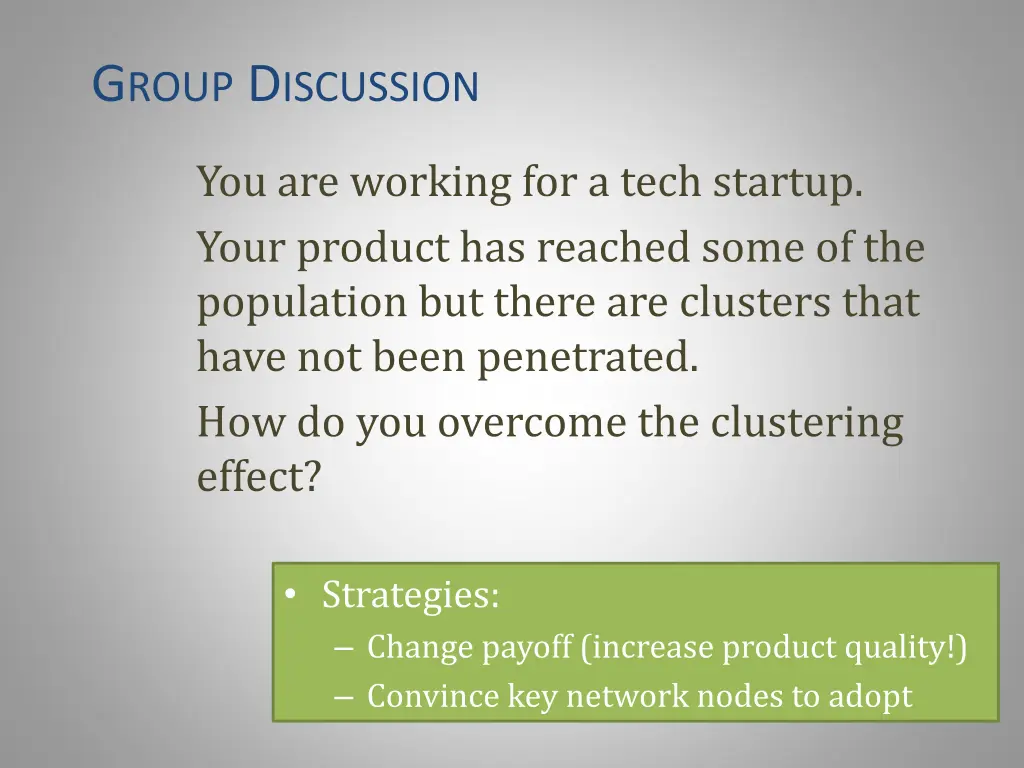 GROUP DISCUSSION

You are working for a tech startup.

Your product has reached some of the population but there are clusters that have not been penetrated.

How do you overcome the clustering effect?

• Strategies:
  – Change payoff (increase product quality!)
  – Convince key network nodes to adopt